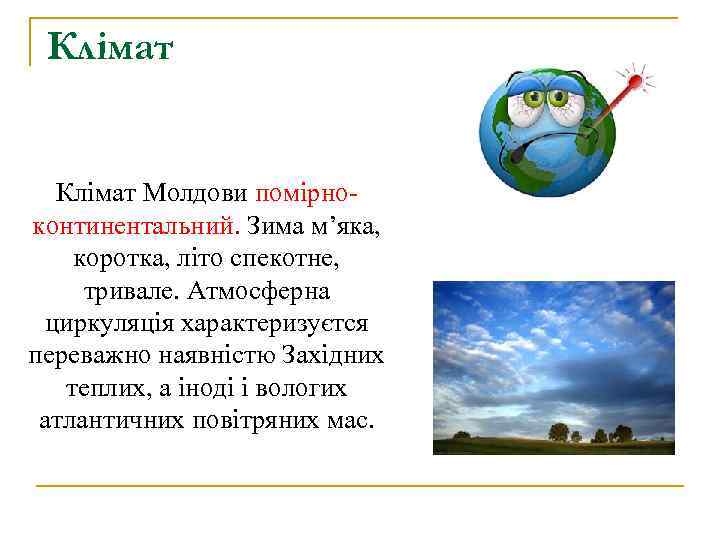 Клімат

Клімат Молдови помірно-континентальний. Зима м’яка, коротка, літо спекотне, тривале. Атмосферна циркуляція характеризуєтся переважно наявністю Західних теплих, а іноді і вологих атлантичних повітряних мас.